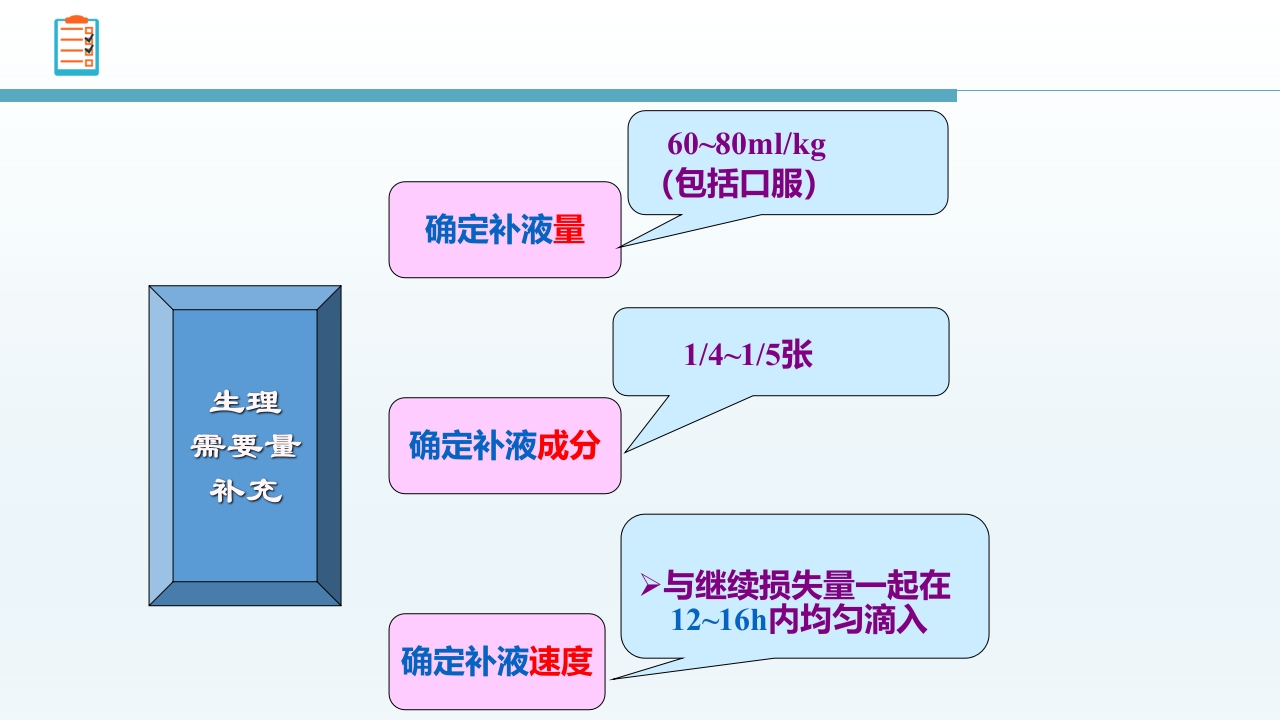 生理
需要量
补充

确定补液量

60~80ml/kg
（包括口服）

确定补液成分

1/4~1/5张

确定补液速度

➢与继续损失量一起在12~16h内均匀滴入